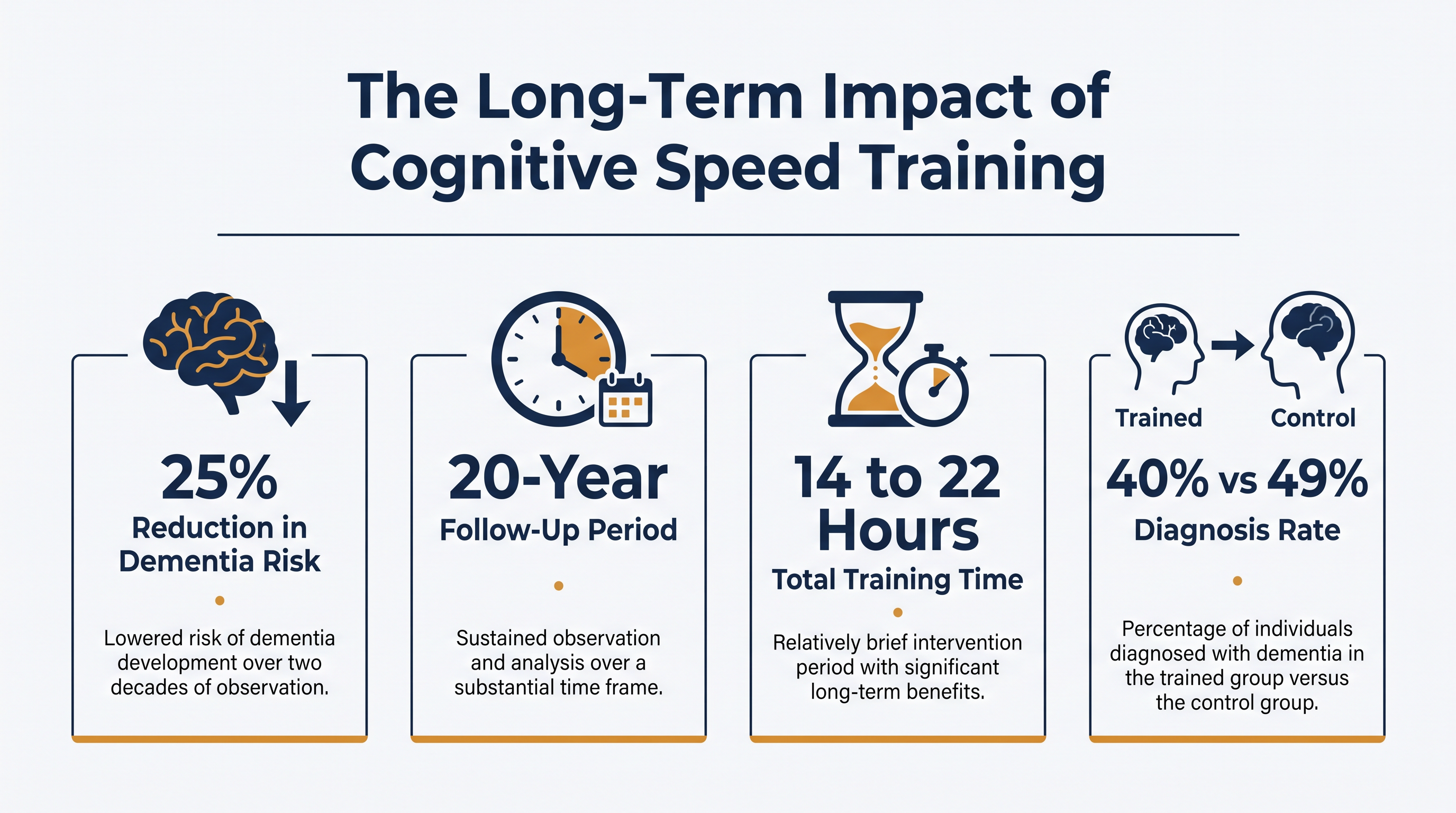 The Long-Term Impact of Cognitive Speed Training

25%
Reduction in Dementia Risk

Lowered risk of dementia development over two decades of observation.

20-Year
Follow-Up Period

Sustained observation and analysis over a substantial time frame.

14 to 22 Hours
Total Training Time

Relatively brief intervention period with significant long-term benefits.

Trained Control

40% vs 49%
Diagnosis Rate

Percentage of individuals diagnosed with dementia in the trained group versus the control group.